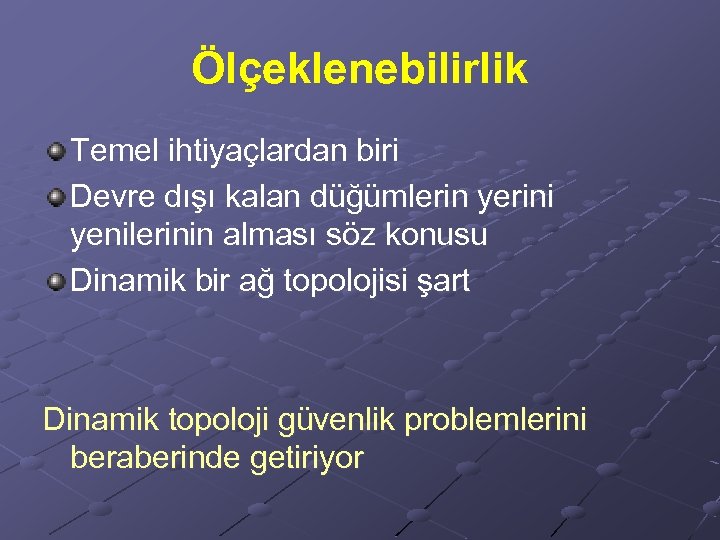 Ölçeklenebilirlik

Temel ihtiyaçlardan biri

Devre dışı kalan düğümlerin yerini yenilerinin alması söz konusu

Dinamik bir ağ topolojisi şart

Dinamik topoloji güvenlik problemlerini beraberinde getiriyor